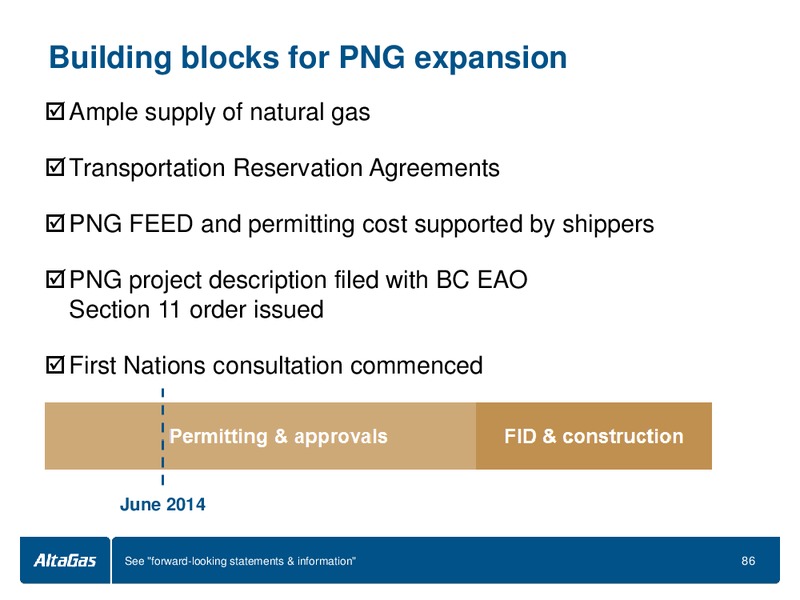 Building blocks for PNG expansion

☑ Ample supply of natural gas

☑ Transportation Reservation Agreements

☑ PNG FEED and permitting cost supported by shippers

☑ PNG project description filed with BC EAO
Section 11 order issued

☑ First Nations consultation commenced

Permitting & approvals

FID & construction

June 2014

AltaGas

See "forward-looking statements & information"

86